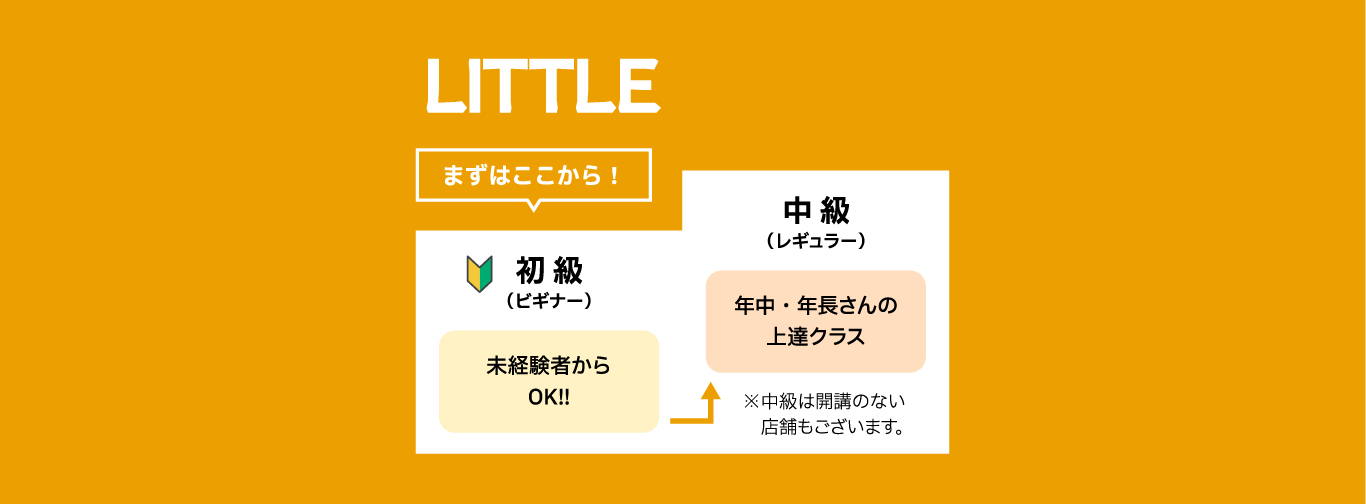 LITTLE

まずはここから！

初級
（ビギナー）

未経験者から
OK!!

中級
（レギュラー）

年中・年長さんの
上達クラス

※中級は開講のない
店舗もございます。